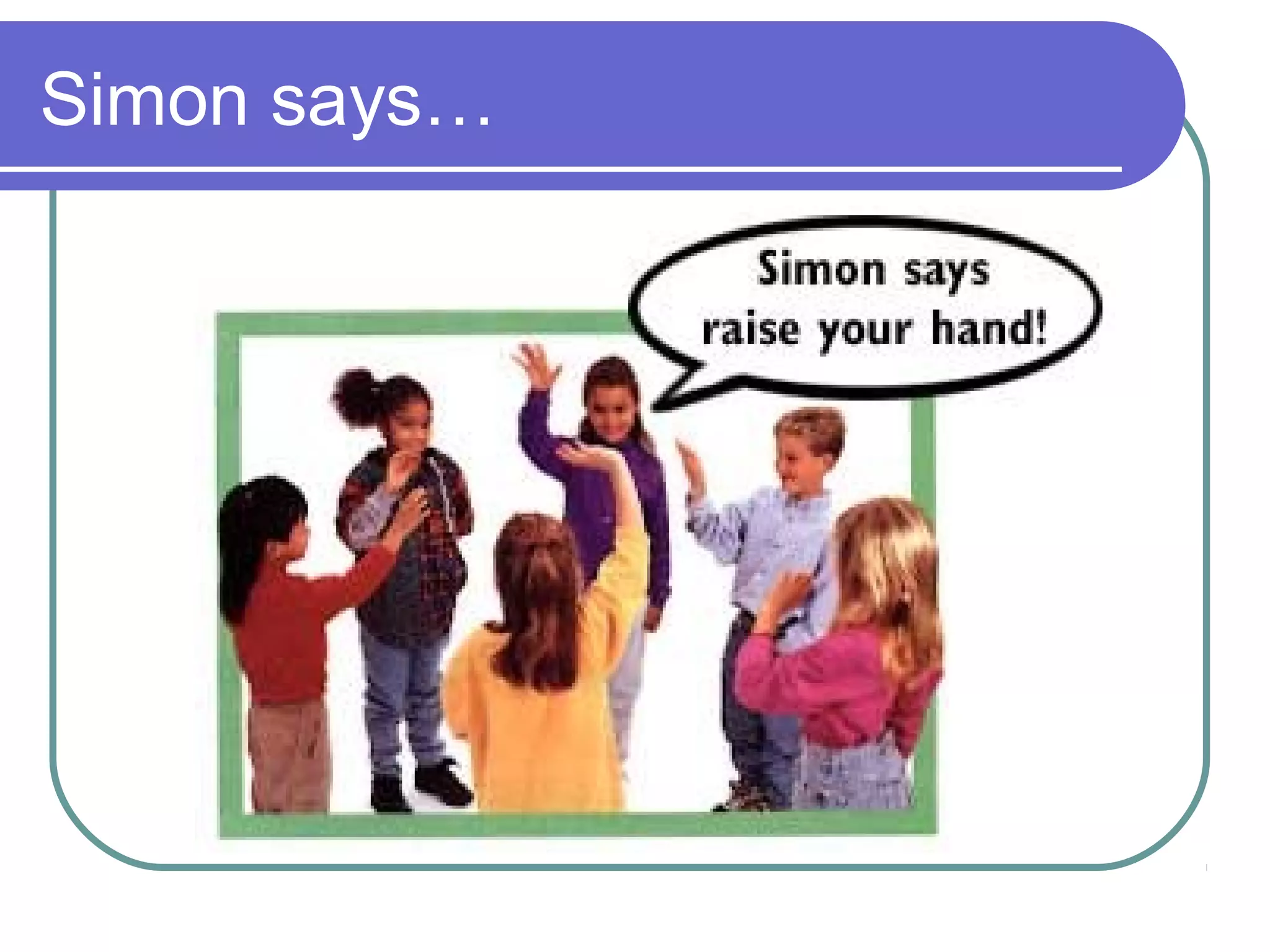 Simon says…

Simon says raise your hand!